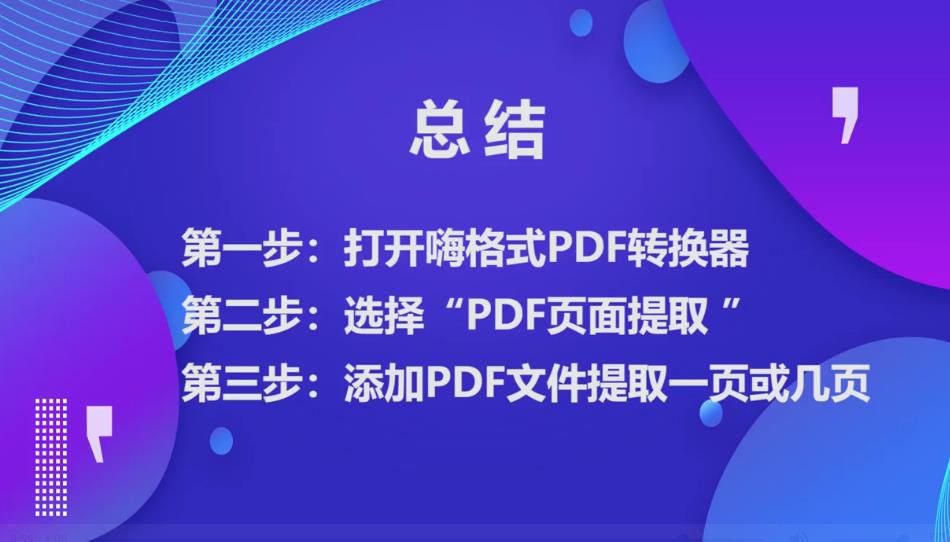 总结

第一步：打开嗨格式PDF转换器

第二步：选择“PDF页面提取 ”

第三步：添加PDF文件提取一页或几页